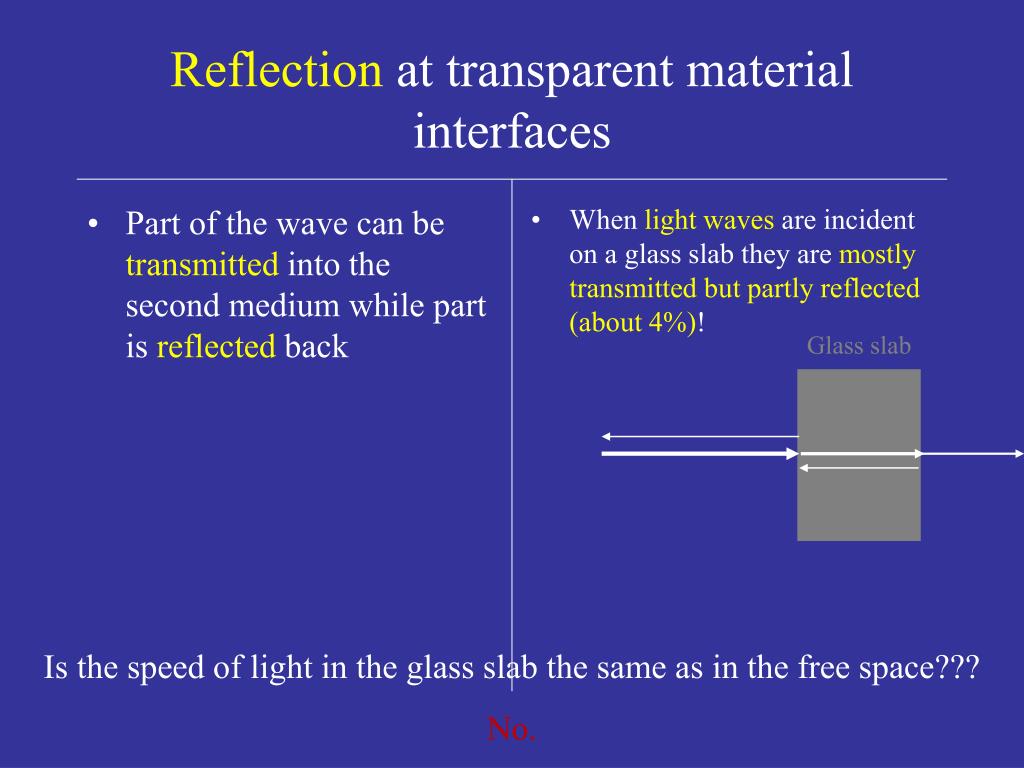 Reflection at transparent material interfaces

• Part of the wave can be transmitted into the second medium while part is reflected back

• When light waves are incident on a glass slab they are mostly transmitted but partly reflected (about 4%)!

Glass slab

Is the speed of light in the glass slab the same as in the free space???

No.